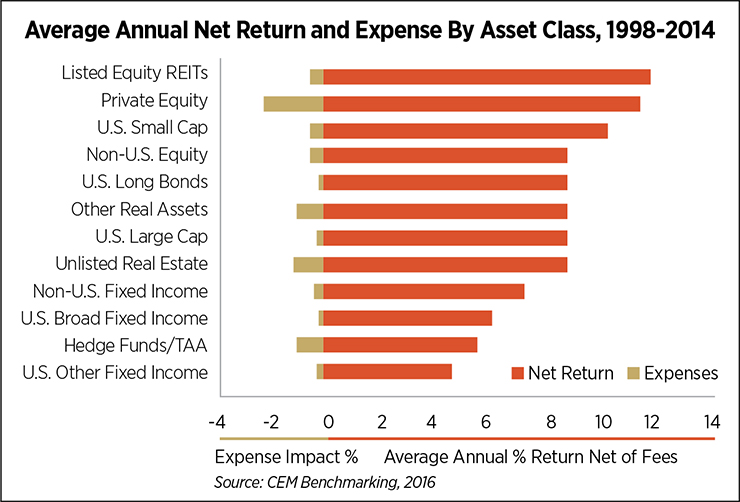 Average Annual Net Return and Expense By Asset Class, 1998-2014

Listed Equity REITs
Private Equity
U.S. Small Cap
Non-U.S. Equity
U.S. Long Bonds
Other Real Assets
U.S. Large Cap
Unlisted Real Estate
Non-U.S. Fixed Income
U.S. Broad Fixed Income
Hedge Funds/TAA
U.S. Other Fixed Income

Net Return Expenses

-4 -2 0 2 4 6 8 10 12 14

Expense Impact % Average Annual % Return Net of Fees

Source: CEM Benchmarking, 2016